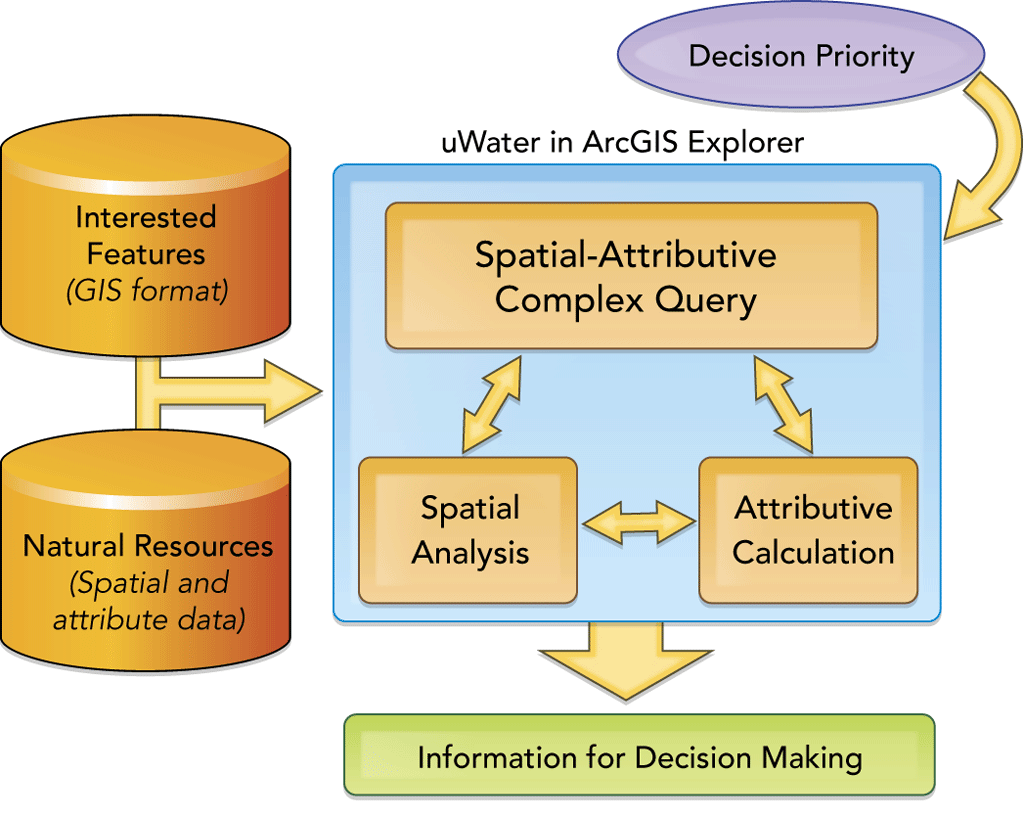 Decision Priority

uWater in ArcGIS Explorer

Interested Features
(GIS format)

Natural Resources
(Spatial and attribute data)

Spatial-Attributive Complex Query

Spatial Analysis

Attributive Calculation

Information for Decision Making